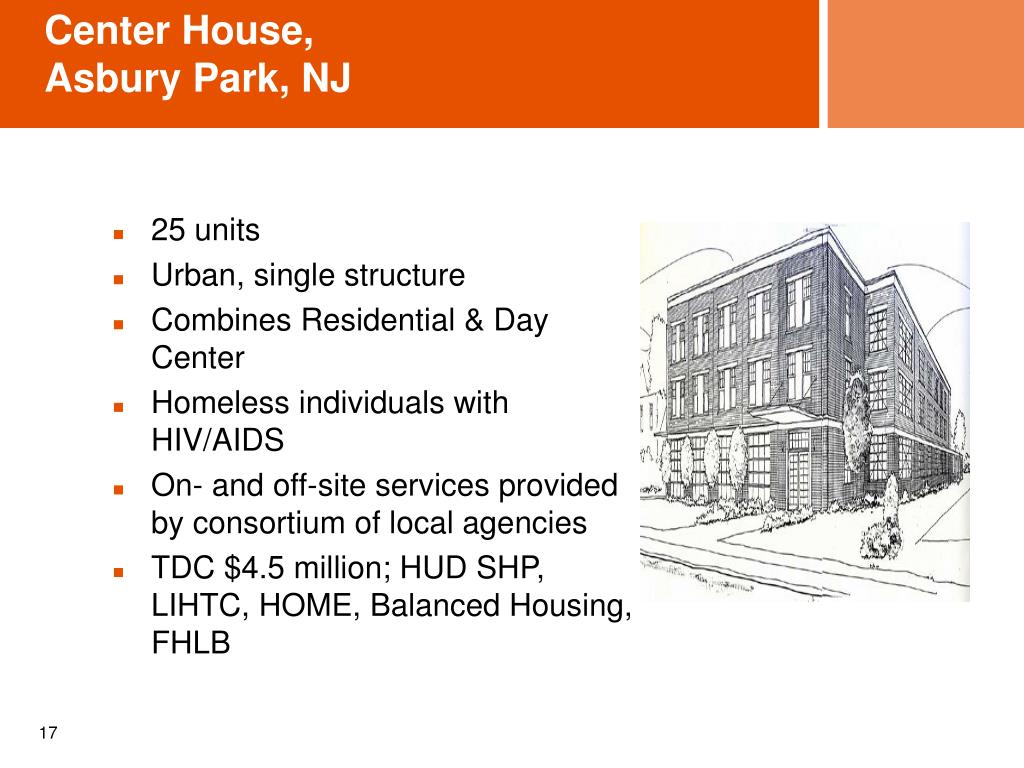 Center House,
Asbury Park, NJ

- 25 units
- Urban, single structure
- Combines Residential & Day Center
- Homeless individuals with HIV/AIDS
- On- and off-site services provided by consortium of local agencies
- TDC \$4.5 million; HUD SHP, LIHTC, HOME, Balanced Housing, FHLB

17